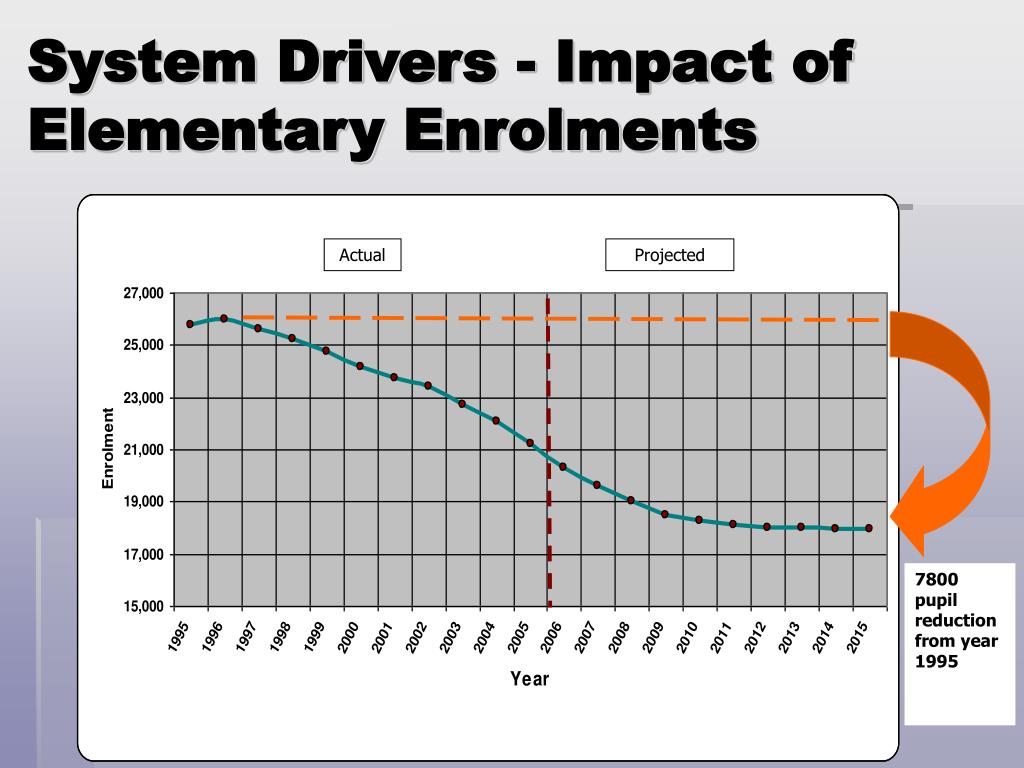 System Drivers - Impact of Elementary Enrolments

Actual

Projected

27,000
25,000
23,000
21,000
19,000
17,000
15,000

Enrolment

1995 1996 1997 1998 1999 2000 2001 2002 2003 2004 2005 2006 2007 2008 2009 2010 2011 2012 2013 2014 2015

Year

7800 pupil reduction from year 1995